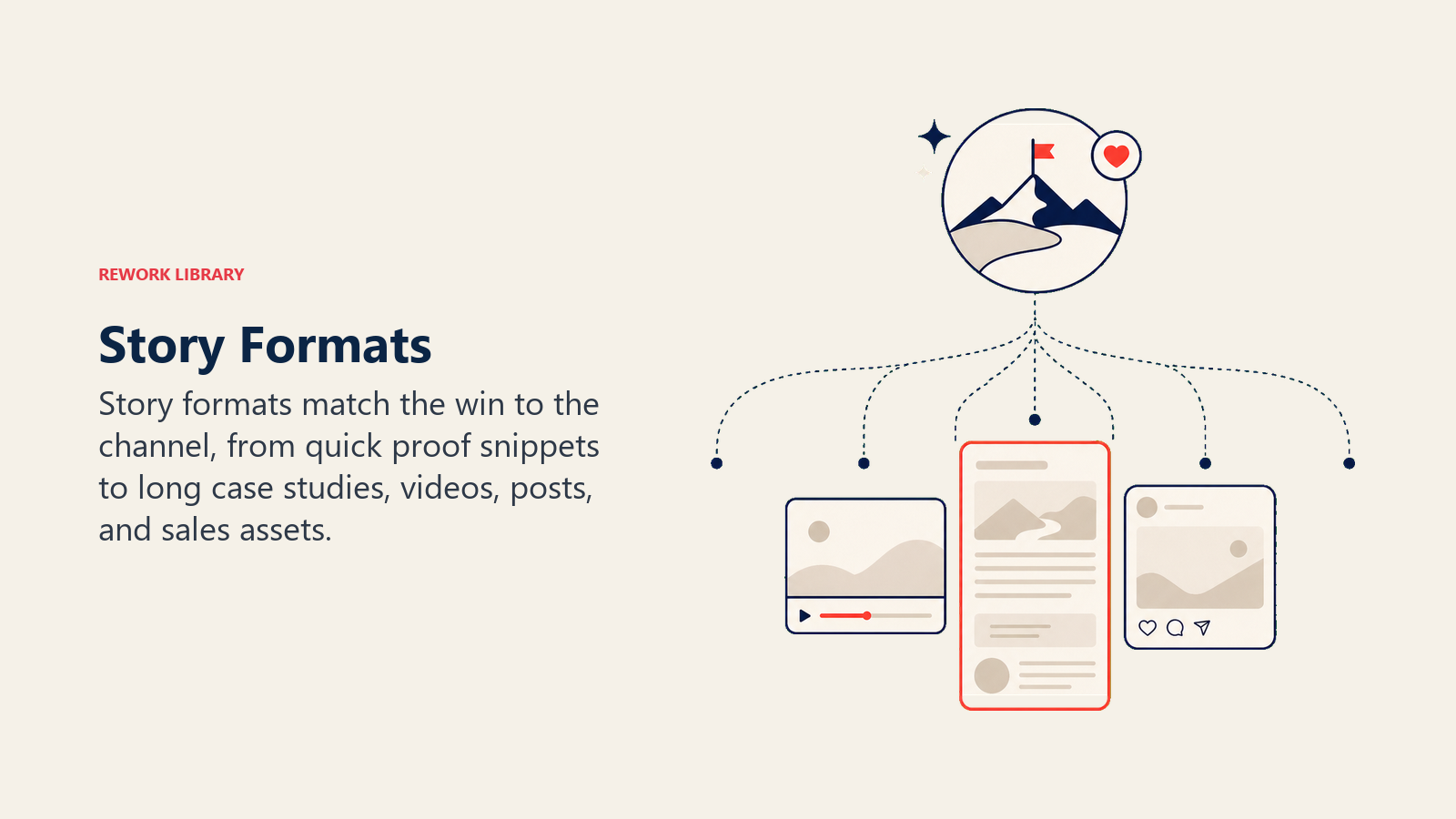 REWORK LIBRARY

Story Formats

Story formats match the win to the channel, from quick proof snippets to long case studies, videos, posts, and sales assets.